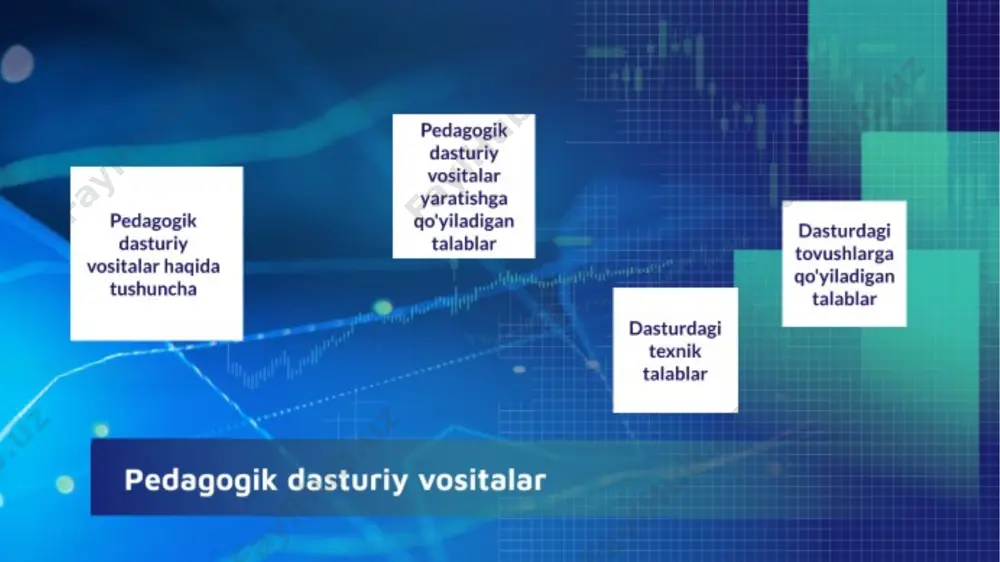 Pedagogik dasturiy vositalar haqida tushuncha

Pedagogik dasturiy vositalar yaratishga qo'yiladigan talablar

Dasturdagi texnik talablar

Dasturdagi tovushlarga qo'yiladigan talablar

Pedagogik dasturiy vositalar